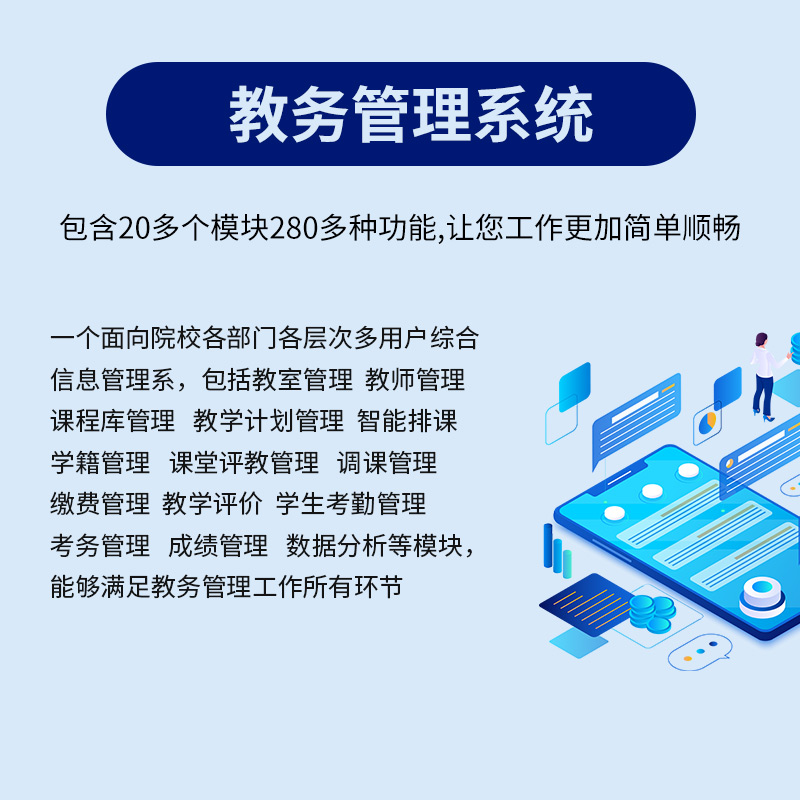 教务管理系统

包含20多个模块280多种功能,让您工作更加简单顺畅

一个面向院校各部门各层次多用户综合信息管理系，包括教室管理 教师管理 课程库管理 教学计划管理 智能排课 学籍管理 课堂评教管理 调课管理 缴费管理 教学评价 学生考勤管理 考务管理 成绩管理 数据分析等模块，能够满足教务管理工作所有环节